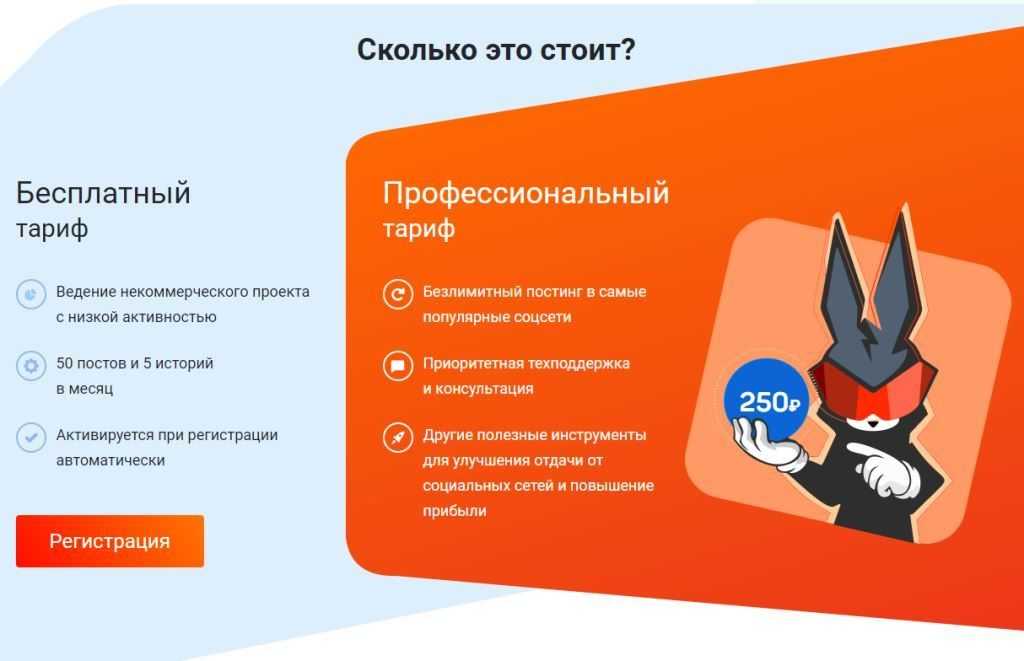 Сколько это стоит?

Бесплатный тариф

Ведение некоммерческого проекта с низкой активностью

50 постов и 5 историй в месяц

Активируется при регистрации автоматически

Регистрация

Профессиональный тариф

Безлимитный постинг в самые популярные соцсети

Приоритетная техподдержка и консультация

Другие полезные инструменты для улучшения отдачи от социальных сетей и повышение прибыли

250₽